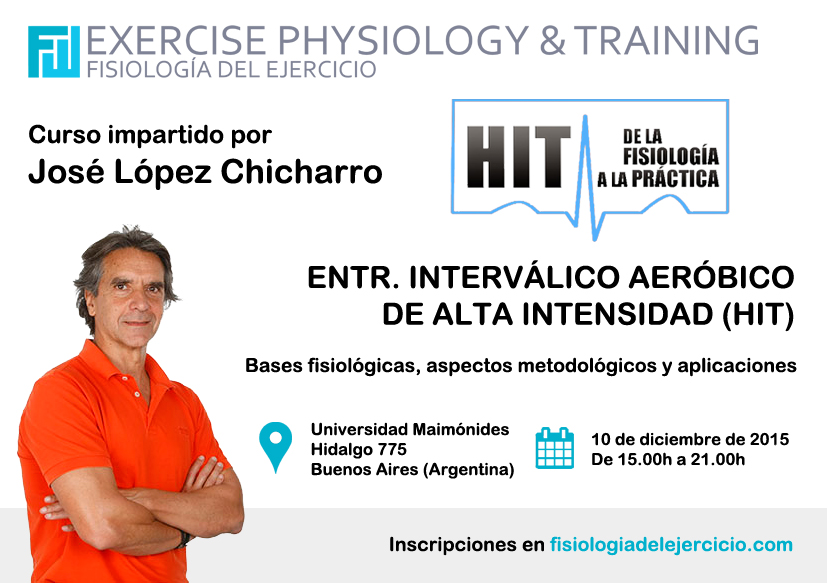 EXERCISE PHYSIOLOGY & TRAINING
FISIOLOGÍA DEL EJERCICIO

Curso impartido por
José López Chicharro

HIT DE LA FISIOLOGÍA A LA PRÁCTICA

ENTR. INTERVÁLICO AERÓBICO DE ALTA INTENSIDAD (HIT)

Bases fisiológicas, aspectos metodológicos y aplicaciones

Universidad Maimónides
Hidalgo 775
Buenos Aires (Argentina)

10 de diciembre de 2015
De 15.00h a 21.00h

Inscripciones en fisiologiadelejercicio.com